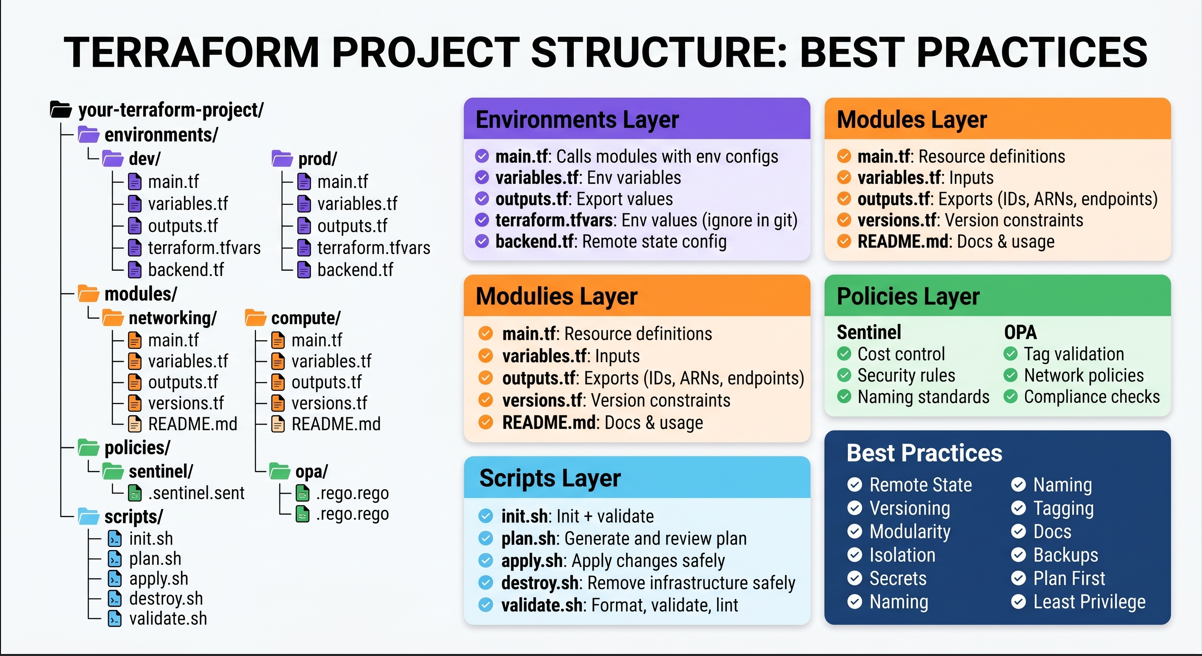 TERRAFORM PROJECT STRUCTURE: BEST PRACTICES

your-terraform-project/
environments/
dev/
main.tf
variables.tf
outputs.tf
terraform.tfvars
backend.tf
prod/
main.tf
variables.tf
outputs.tf
terraform.tfvars
backend.tf
modules/
networking/
main.tf
variables.tf
outputs.tf
versions.tf
README.md
compute/
main.tf
variables.tf
outputs.tf
versions.tf
README.md
policies/
sentinel/
.sentinel.sent
opa/
.rego.rego
.rego.rego
scripts/
init.sh
plan.sh
apply.sh
destroy.sh
validate.sh

Environments Layer
main.tf: Calls modules with env configs
variables.tf: Env variables
outputs.tf: Export values
terraform.tfvars: Env values (ignore in git)
backend.tf: Remote state config

Modulies Layer
main.tf: Resource definitions
variables.tf: Inputs
outputs.tf: Exports (IDs, ARNs, endpoints)
versions.tf: Version constraints
README.md: Docs & usage

Scripts Layer
init.sh: Init + validate
plan.sh: Generate and review plan
apply.sh: Apply changes safely
destroy.sh: Remove infrastructure safely
validate.sh: Format, validate, lint

Modules Layer
main.tf: Resource definitions
variables.tf: Inputs
outputs.tf: Exports (IDs, ARNs, endpoints)
versions.tf: Version constraints
README.md: Docs & usage

Policies Layer
Sentinel
Cost control
Security rules
Naming standards
OPA
Tag validation
Network policies
Compliance checks

Best Practices
Remote State
Versioning
Modularity
Isolation
Secrets
Naming
Naming
Tagging
Docs
Backups
Plan First
Least Privilege